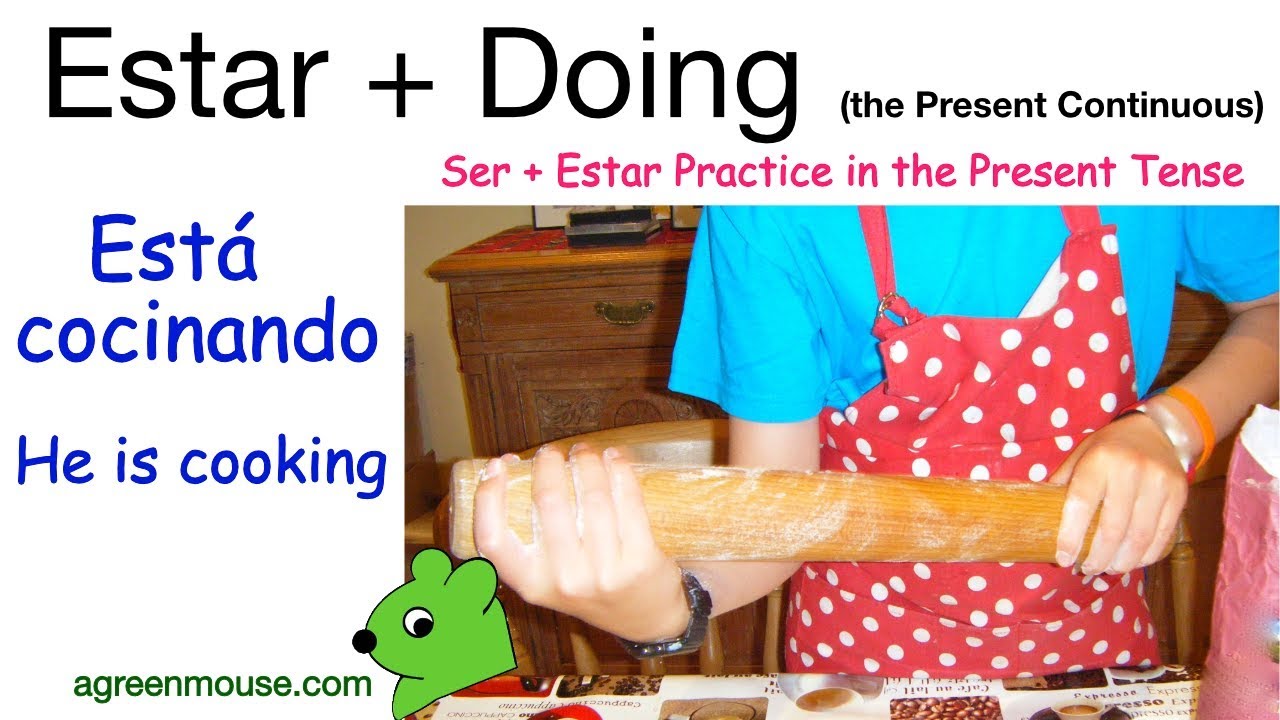 Estar + Doing (the Present Continuous)

Ser + Estar Practice in the Present Tense

Está cocinando

He is cooking

agreenmouse.com